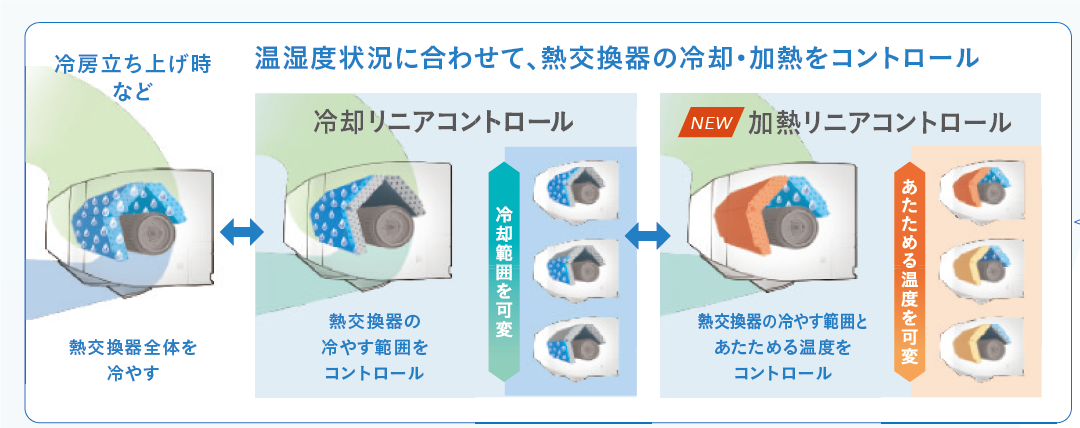 温湿度状況に合わせて、熱交換器の冷却・加熱をコントロール

冷房立ち上げ時など

熱交換器全体を冷やす

冷却リニアコントロール

熱交換器の冷やす範囲をコントロール

冷却範囲を可変

NEW 加熱リニアコントロール

熱交換器の冷やす範囲とあたためる温度をコントロール

あたためる温度を可変